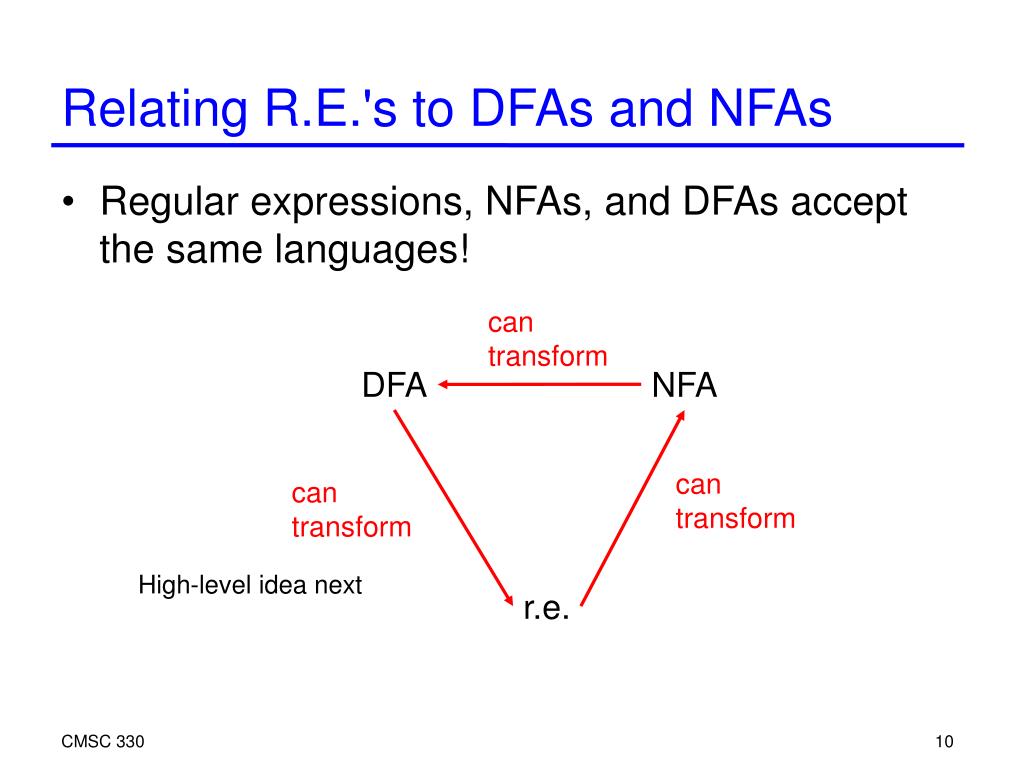 Relating R.E.'s to DFAs and NFAs

• Regular expressions, NFAs, and DFAs accept the same languages!

can transform

DFA

NFA

can transform

can transform

High-level idea next

r.e.

CMSC 330

10